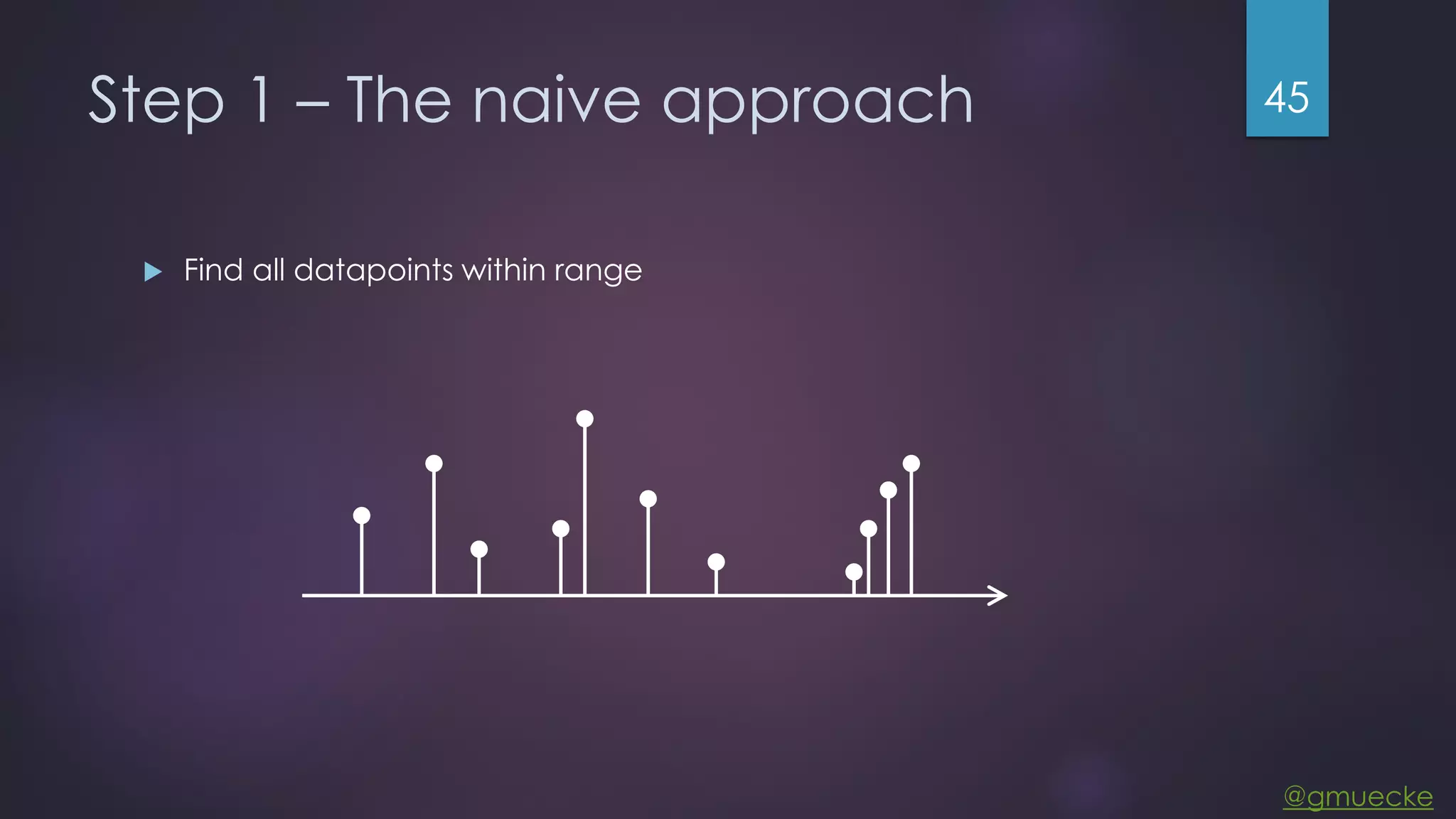 Step 1 – The naive approach

45

Find all datapoints within range

@gmuecke